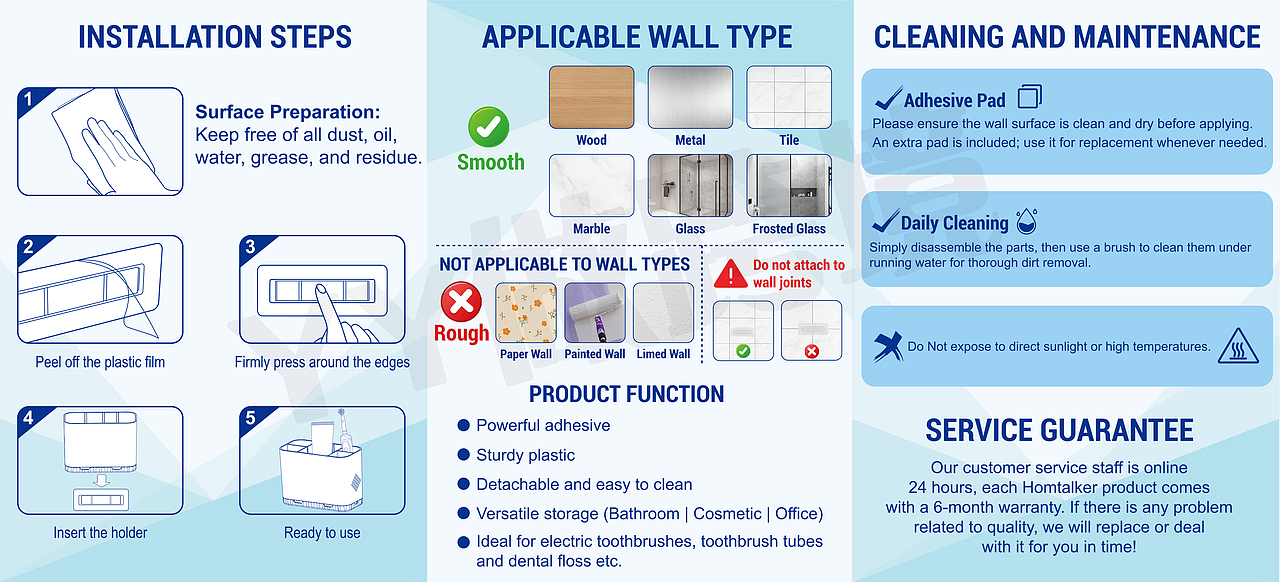 INSTALLATION STEPS

1

Surface Preparation:
Keep free of all dust, oil, water, grease, and residue.

2

Peel off the plastic film

3

Firmly press around the edges

4

Insert the holder

5

Ready to use

APPLICABLE WALL TYPE

Smooth

Wood

Metal

Tile

Marble

Glass

Frosted Glass

NOT APPLICABLE TO WALL TYPES

Rough

Paper Wall

Painted Wall

Limed Wall

Do not attach to wall joints

PRODUCT FUNCTION

Powerful adhesive

Sturdy plastic

Detachable and easy to clean

Versatile storage (Bathroom | Cosmetic | Office)

Ideal for electric toothbrushes, toothbrush tubes and dental floss etc.

CLEANING AND MAINTENANCE

Adhesive Pad

Please ensure the wall surface is clean and dry before applying. An extra pad is included; use it for replacement whenever needed.

Daily Cleaning

Simply disassemble the parts, then use a brush to clean them under running water for thorough dirt removal.

Do Not expose to direct sunlight or high temperatures.

SERVICE GUARANTEE

Our customer service staff is online 24 hours, each Homtalker product comes with a 6-month warranty. If there is any problem related to quality, we will replace or deal with it for you in time!